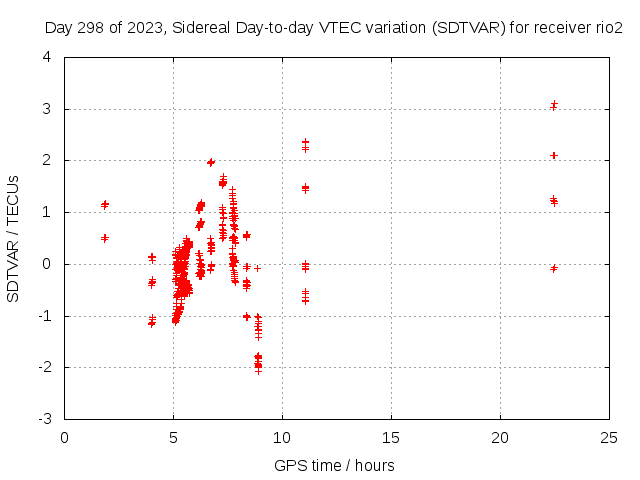 Day 298 of 2023, Sidereal Day-to-day VTEC variation (SDTVAR) for receiver rio2

SDTVAR / TECUs

4
3
2
1
0
-1
-2
-3

0
5
10
15
20
25

GPS time / hours